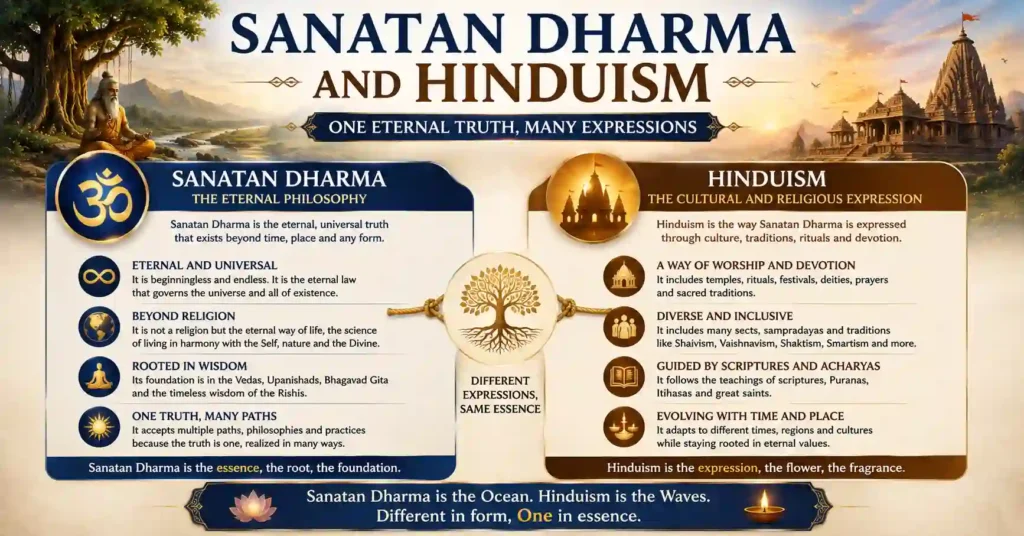 SANATAN DHARMA AND HINDUISM

ONE ETERNAL TRUTH, MANY EXPRESSIONS

SANATAN DHARMA
THE ETERNAL PHILOSOPHY

Sanatan Dharma is the eternal, universal truth that exists beyond time, place and any form.

ETERNAL AND UNIVERSAL
It is beginningless and endless. It is the eternal law that governs the universe and all of existence.

BEYOND RELIGION
It is not a religion but the eternal way of life, the science of living in harmony with the Self, nature and the Divine.

ROOTED IN WISDOM
Its foundation is in the Vedas, Upanishads, Bhagavad Gita and the timeless wisdom of the Rishis.

ONE TRUTH, MANY PATHS
It accepts multiple paths, philosophies and practices because the truth is one, realized in many ways.

Sanatan Dharma is the essence, the root, the foundation.

DIFFERENT EXPRESSIONS, SAME ESSENCE

HINDUISM
THE CULTURAL AND RELIGIOUS EXPRESSION

Hinduism is the way Sanatan Dharma is expressed through culture, traditions, rituals and devotion.

A WAY OF WORSHIP AND DEVOTION
It includes temples, rituals, festivals, deities, prayers and sacred traditions.

DIVERSE AND INCLUSIVE
It includes many sects, sampradayas and traditions like Shaivism, Vaishnavism, Shaktism, Smartism and more.

GUIDED BY SCRIPTURES AND ACHARYAS
It follows the teachings of scriptures, Puranas, Itihasas and great saints.

EVOLVING WITH TIME AND PLACE
It adapts to different times, regions and cultures while staying rooted in eternal values.

Hinduism is the expression, the flower, the fragrance.

Sanatan Dharma is the Ocean. Hinduism is the Waves.
Different in form, One in essence.